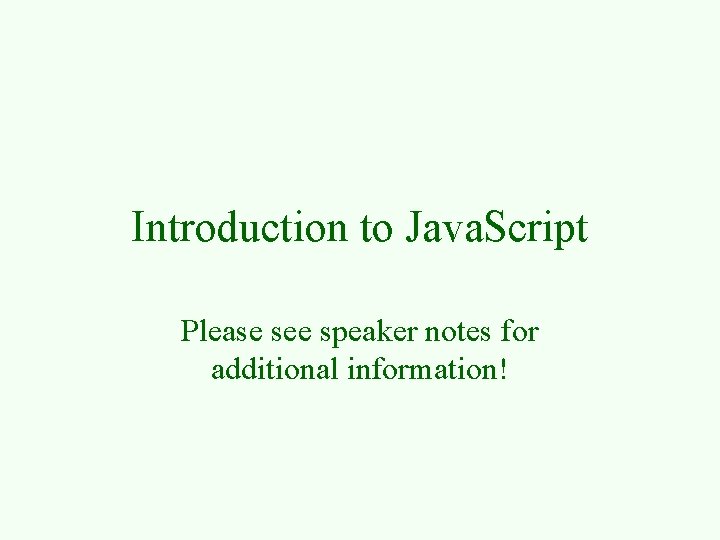 Introduction to JavaScript

Please see speaker notes for additional information!